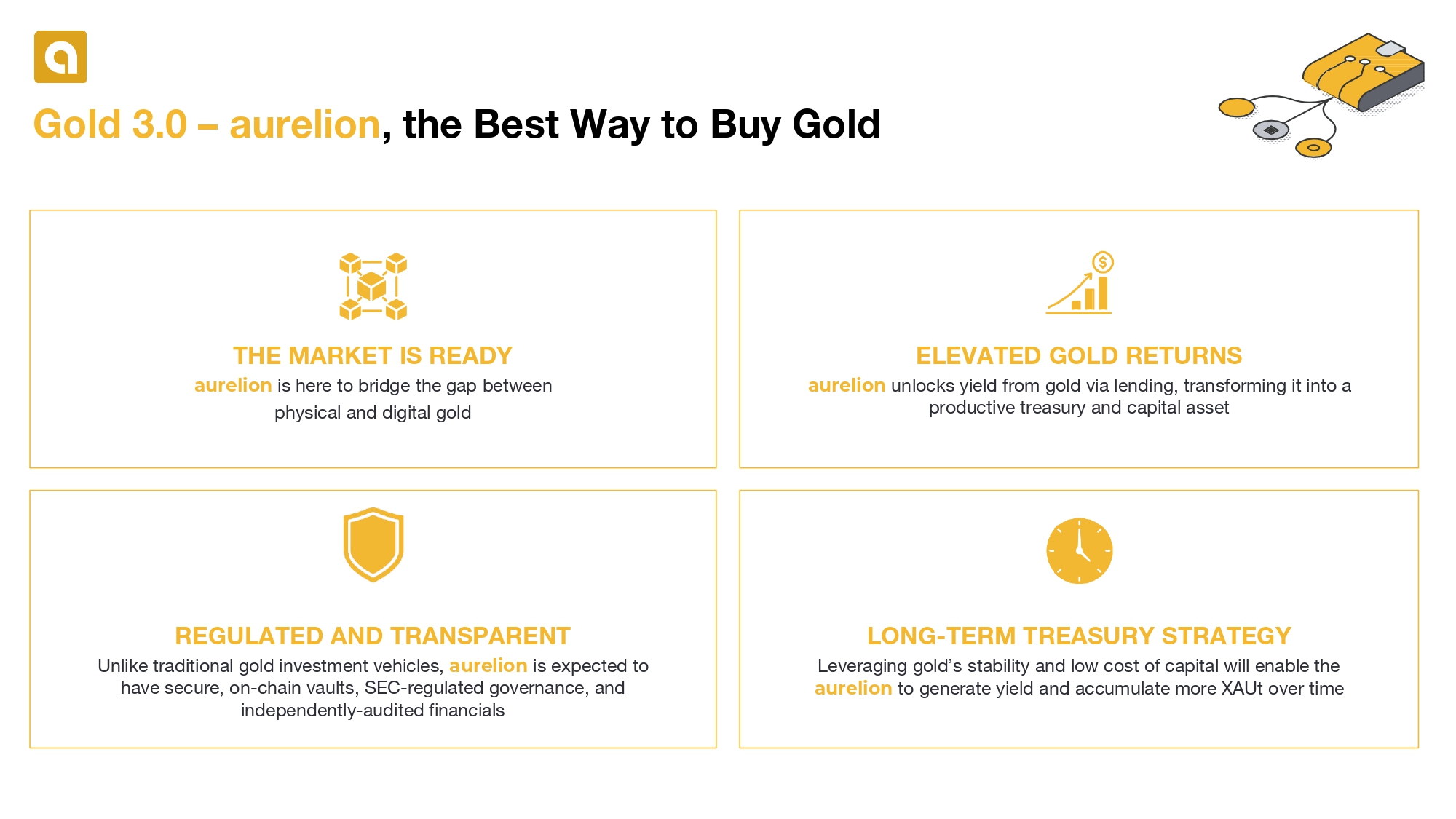 Gold 3.0 – aurelion, the Best Way to Buy Gold

THE MARKET IS READY

aurelion is here to bridge the gap between physical and digital gold

ELEVATED GOLD RETURNS

aurelion unlocks yield from gold via lending, transforming it into a productive treasury and capital asset

REGULATED AND TRANSPARENT

Unlike traditional gold investment vehicles, aurelion is expected to have secure, on-chain vaults, SEC-regulated governance, and independently-audited financials

LONG-TERM TREASURY STRATEGY

Leveraging gold's stability and low cost of capital will enable the aurelion to generate yield and accumulate more XAUt over time